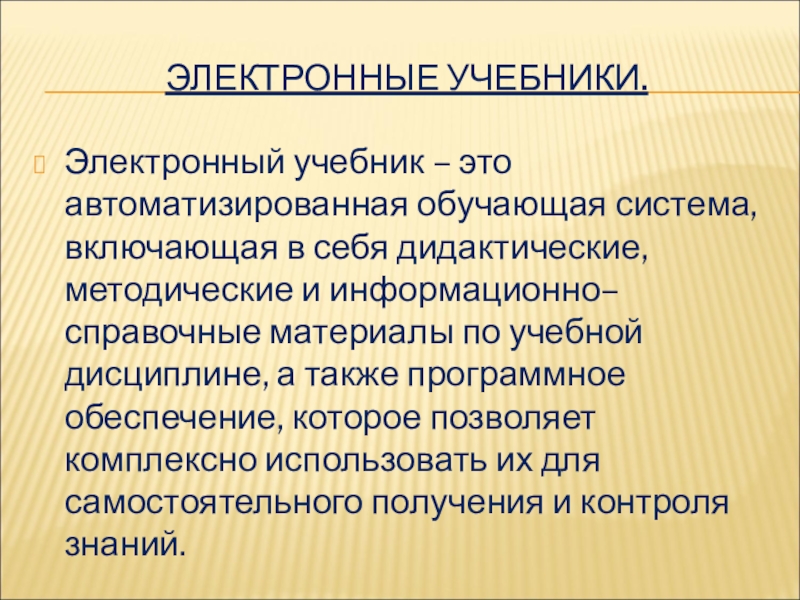 ЭЛЕКТРОННЫЕ УЧЕБНИКИ.

Электронный учебник – это автоматизированная обучающая система, включающая в себя дидактические, методические и информационно–справочные материалы по учебной дисциплине, а также программное обеспечение, которое позволяет комплексно использовать их для самостоятельного получения и контроля знаний.